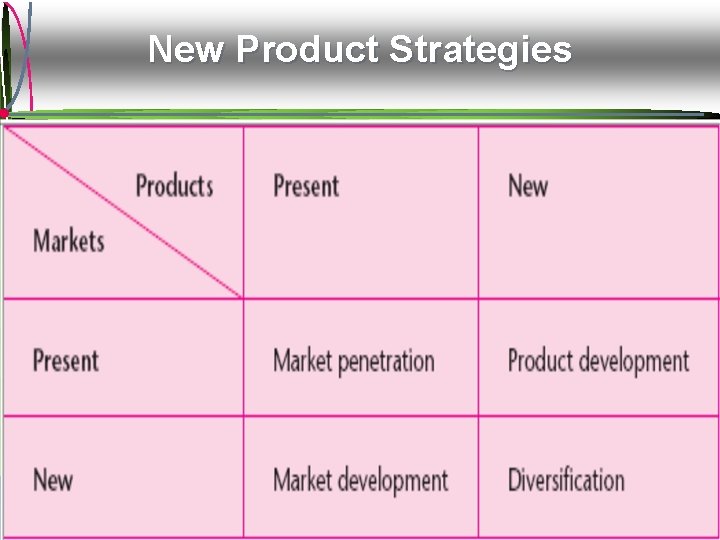 New Product Strategies

| Products / Markets | Present | New |
|---|---|---|
| Present | Market penetration | Product development |
| New | Market development | Diversification |